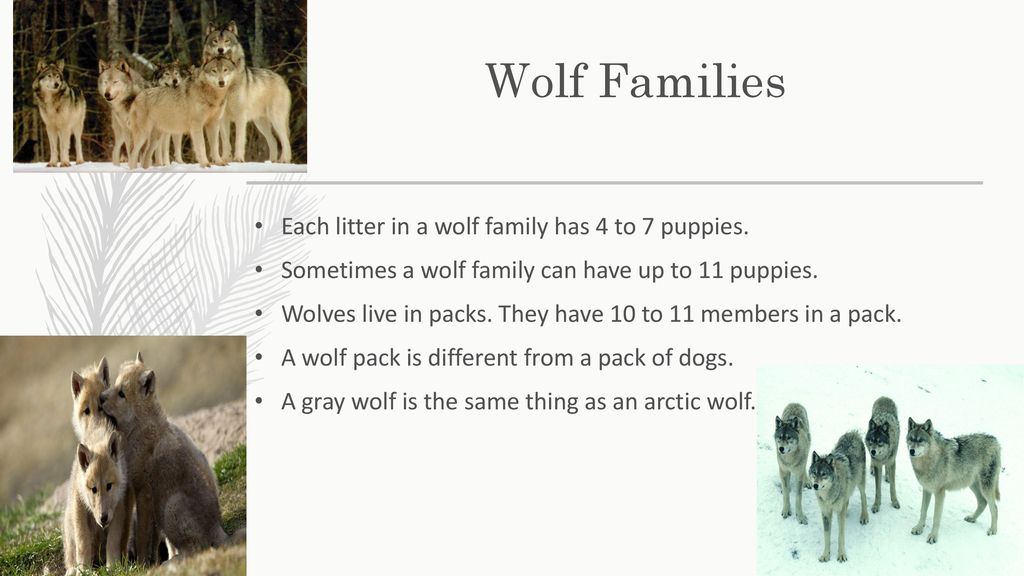 Wolf Families

• Each litter in a wolf family has 4 to 7 puppies.
• Sometimes a wolf family can have up to 11 puppies.
• Wolves live in packs. They have 10 to 11 members in a pack.
• A wolf pack is different from a pack of dogs.
• A gray wolf is the same thing as an arctic wolf.